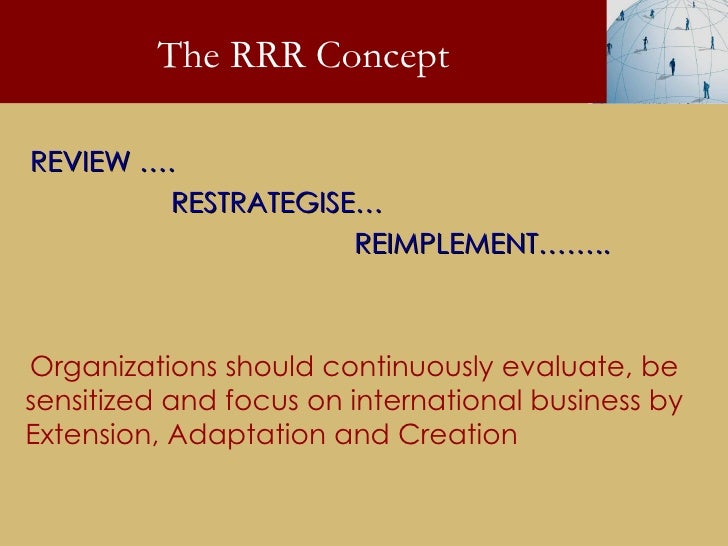 The RRR Concept

REVIEW ….

RESTRATEGISE…

REIMPLEMENT……..

Organizations should continuously evaluate, be sensitized and focus on international business by Extension, Adaptation and Creation